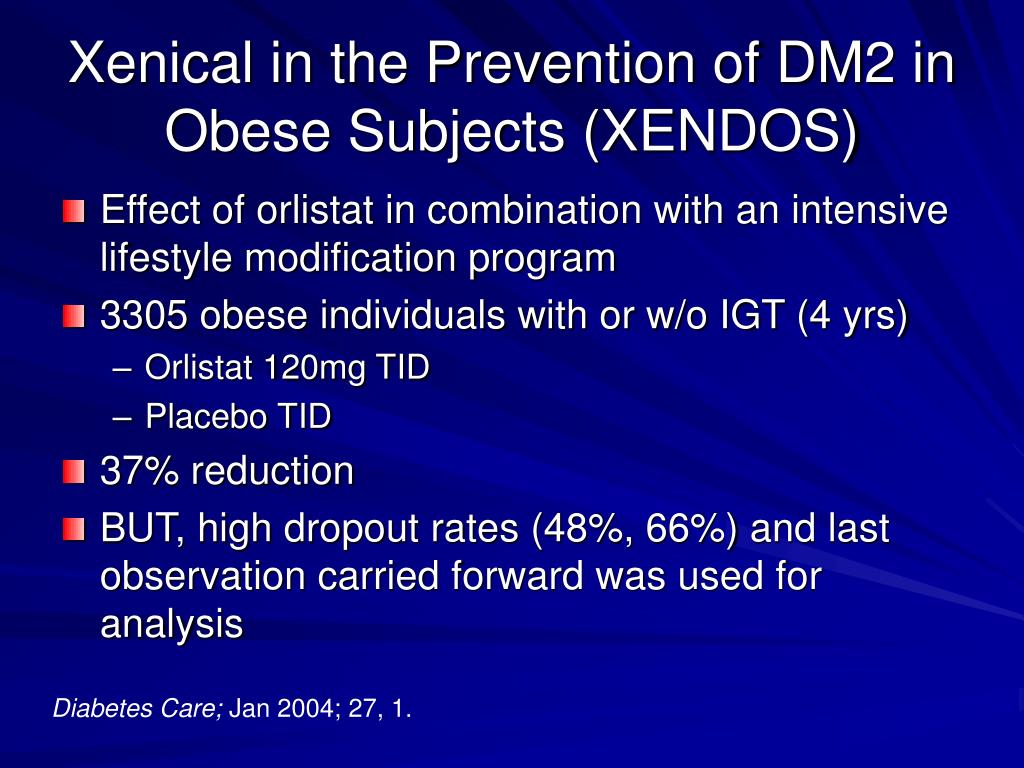 Xenical in the Prevention of DM2 in Obese Subjects (XENDOS)

Effect of orlistat in combination with an intensive lifestyle modification program

3305 obese individuals with or w/o IGT (4 yrs)

– Orlistat 120mg TID

– Placebo TID

37% reduction

BUT, high dropout rates (48%, 66%) and last observation carried forward was used for analysis

Diabetes Care; Jan 2004; 27, 1.